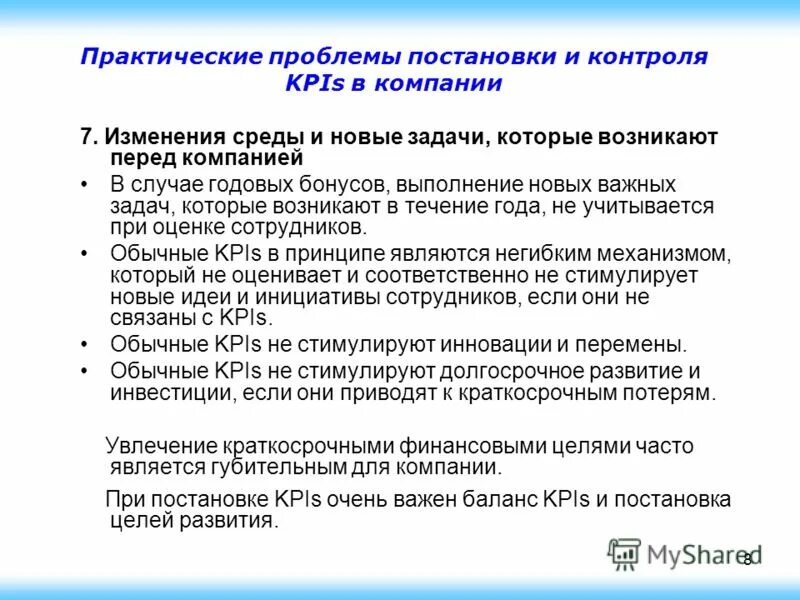 Практические проблемы постановки и контроля KPIs в компании

7. Изменения среды и новые задачи, которые возникают перед компанией

• В случае годовых бонусов, выполнение новых важных задач, которые возникают в течение года, не учитывается при оценке сотрудников.
• Обычные KPIs в принципе являются негибким механизмом, который не оценивает и соответственно не стимулирует новые идеи и инициативы сотрудников, если они не связаны с KPIs.
• Обычные KPIs не стимулируют инновации и перемены.
• Обычные KPIs не стимулируют долгосрочное развитие и инвестиции, если они приводят к краткосрочным потерям.

Увлечение краткосрочными финансовыми целями часто является губительным для компании.

При постановке KPIs очень важен баланс KPIs и постановка целей развития.

MyShared

8